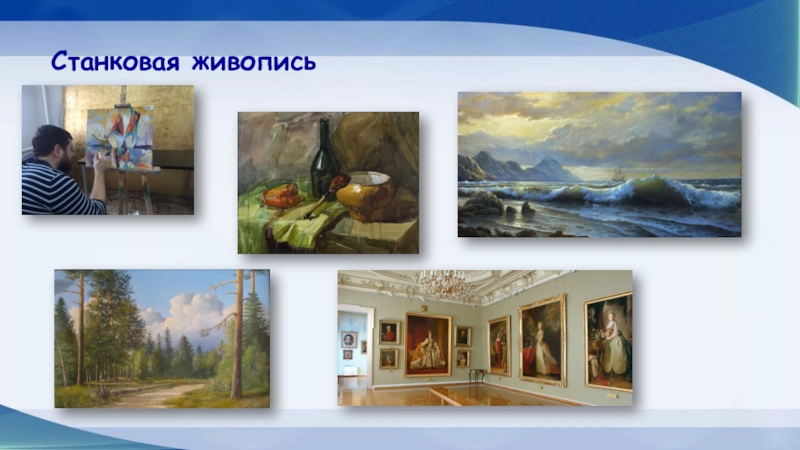 Станковая живопись